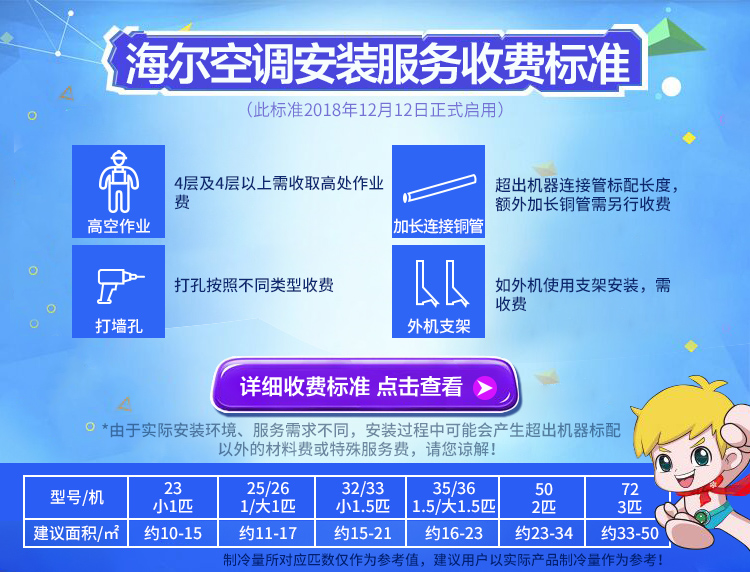 海尔空调安装服务收费标准

（此标准2018年12月12日正式启用）

高空作业

4层及4层以上需收取高处作业费

加长连接铜管

超出机器连接管标配长度，额外加长铜管需另行收费

打墙孔

打孔按照不同类型收费

外机支架

如外机使用支架安装，需收费

详细收费标准 点击查看

*由于实际安装环境、服务需求不同，安装过程中可能会产生超出机器标配以外的材料费或特殊服务费，请您谅解！

| 型号/机 | 23 小1匹 | 25/26 1/大1匹 | 32/33 小1.5匹 | 35/36 1.5/大1.5匹 | 50 2匹 | 72 3匹 |
|---|---|---|---|---|---|---|
| 建议面积/㎡ | 约10-15 | 约11-17 | 约15-21 | 约16-23 | 约23-34 | 约33-50 |

制冷量所对应匹数仅作为参考值，建议用户以实际产品制冷量作为参考！